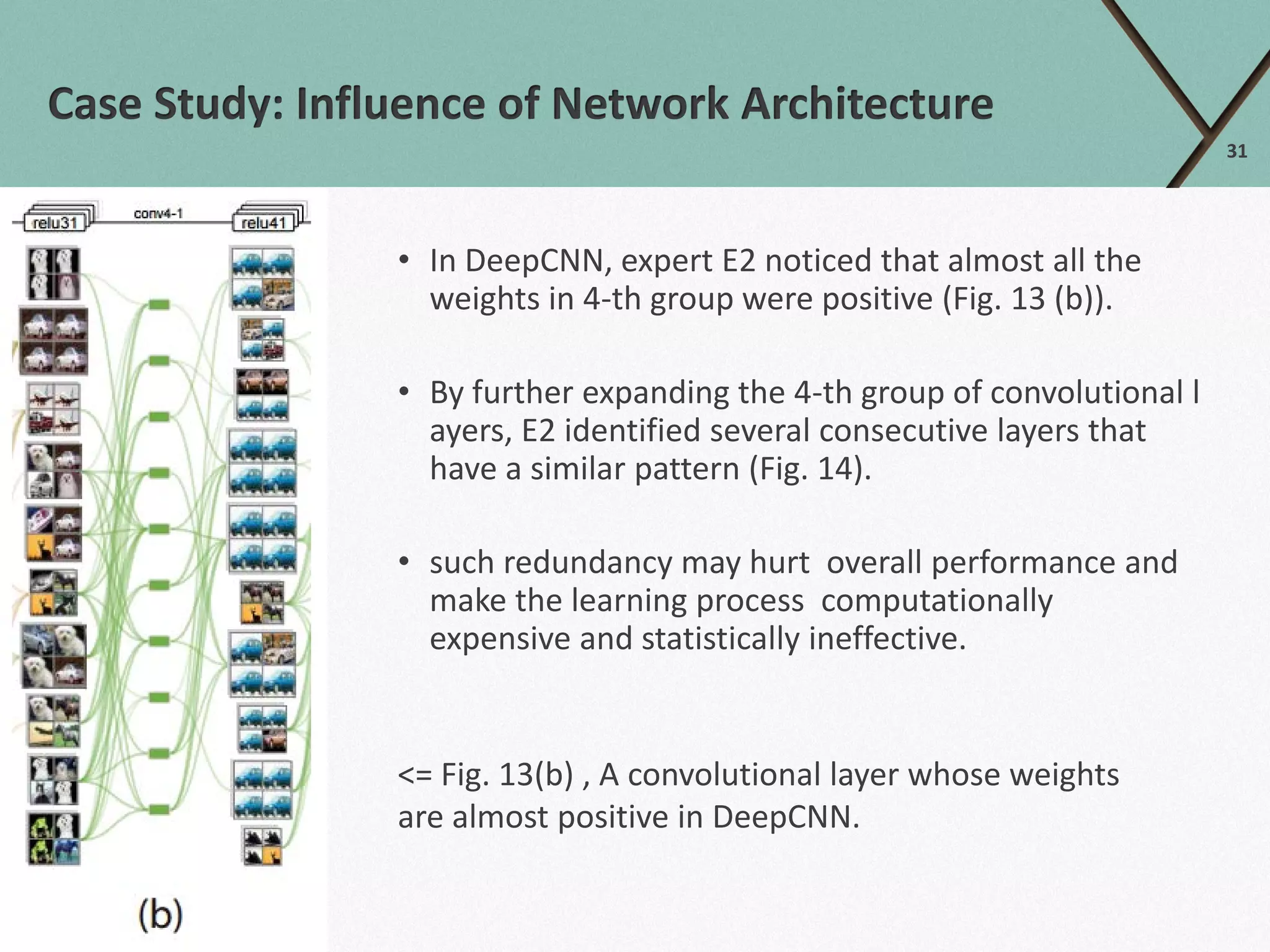 Case Study: Influence of Network Architecture

31

relu31 conv4-1 relu41

(b)

• In DeepCNN, expert E2 noticed that almost all the weights in 4-th group were positive (Fig. 13 (b)).

• By further expanding the 4-th group of convolutional l ayers, E2 identified several consecutive layers that have a similar pattern (Fig. 14).

• such redundancy may hurt overall performance and make the learning process computationally expensive and statistically ineffective.

<= Fig. 13(b) , A convolutional layer whose weights are almost positive in DeepCNN.